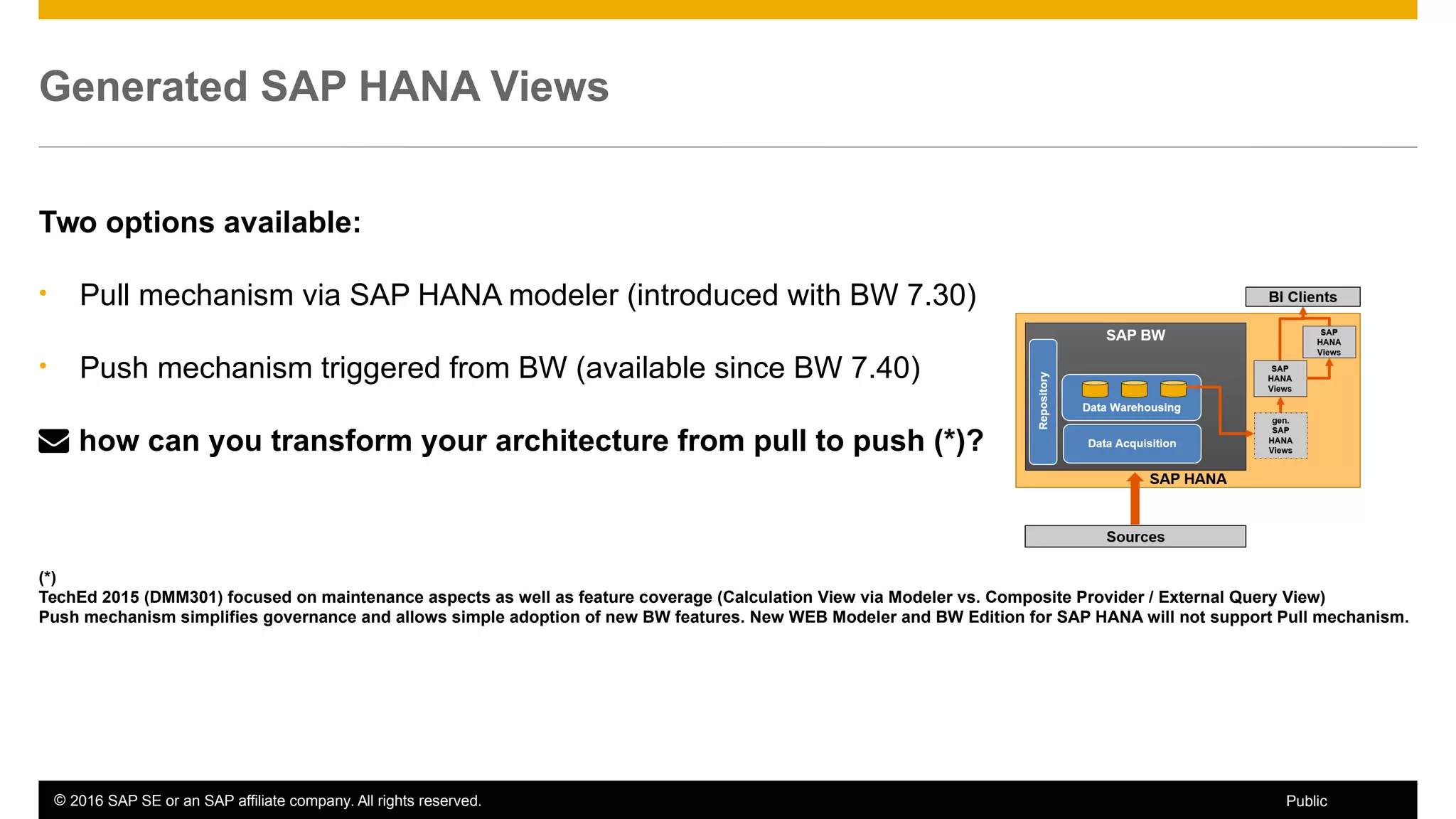 Generated SAP HANA Views

Two options available:

• Pull mechanism via SAP HANA modeler (introduced with BW 7.30)

• Push mechanism triggered from BW (available since BW 7.40)

how can you transform your architecture from pull to push (*)?

BI Clients

SAP BW

Repository

Data Warehousing

Data Acquisition

SAP HANA Views

SAP HANA Views

gen. SAP HANA Views

SAP HANA

Sources

(*)
TechEd 2015 (DMM301) focused on maintenance aspects as well as feature coverage (Calculation View via Modeler vs. Composite Provider / External Query View)
Push mechanism simplifies governance and allows simple adoption of new BW features. New WEB Modeler and BW Edition for SAP HANA will not support Pull mechanism.

© 2016 SAP SE or an SAP affiliate company. All rights reserved.

Public